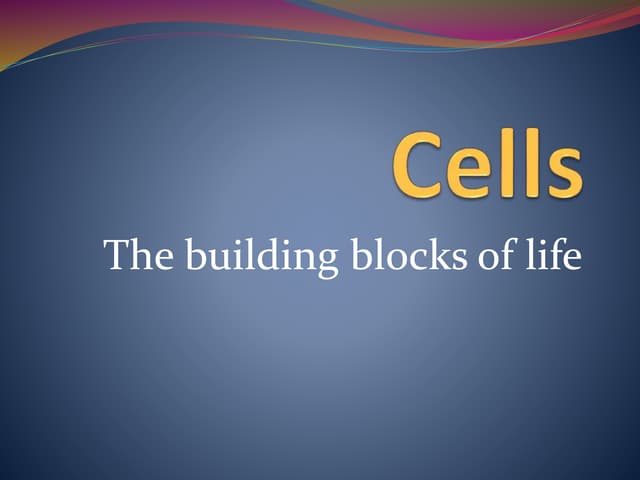 Cells

The building blocks of life